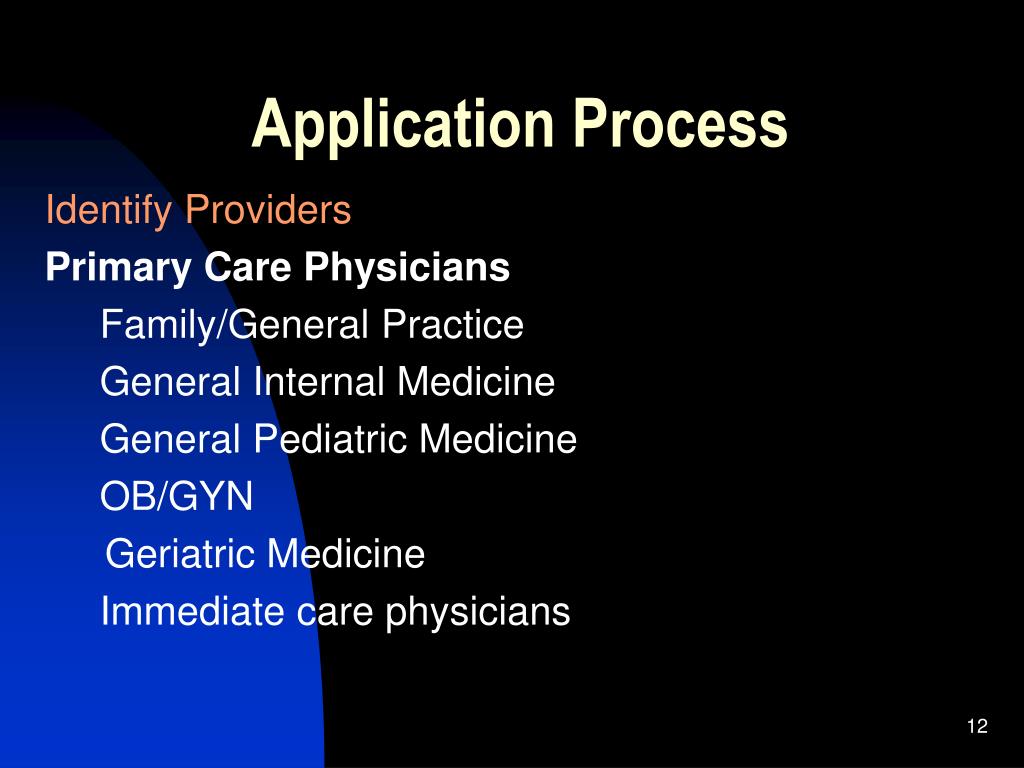 Application Process

Identify Providers

Primary Care Physicians

Family/General Practice

General Internal Medicine

General Pediatric Medicine

OB/GYN

Geriatric Medicine

Immediate care physicians

12